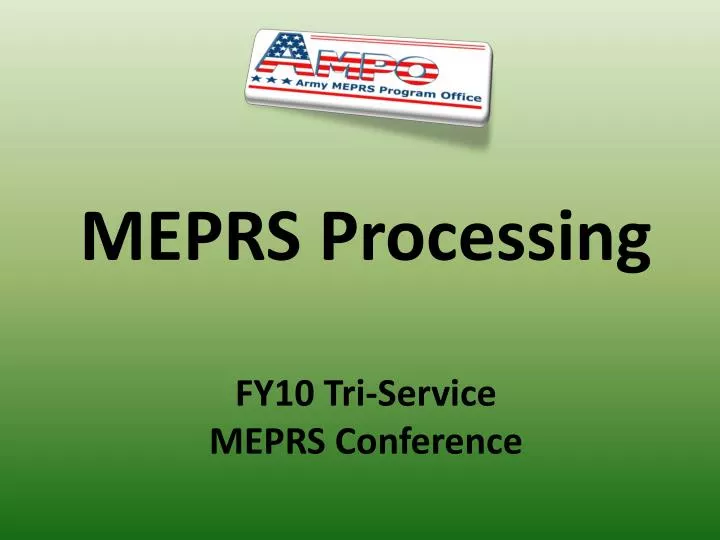 AMPO
Army MEPRS Program Office

MEPRS Processing

FY10 Tri-Service
MEPRS Conference